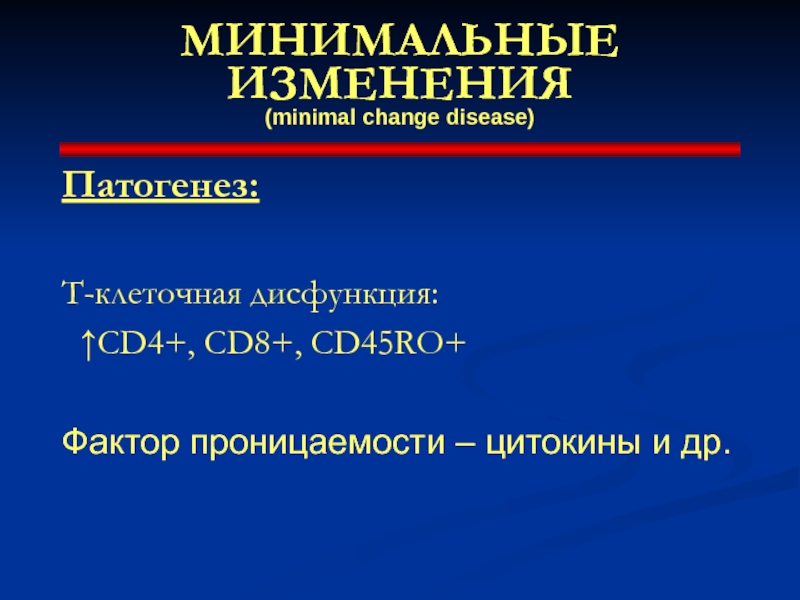 МИНИМАЛЬНЫЕ ИЗМЕНЕНИЯ
(minimal change disease)

Патогенез:

Т-клеточная дисфункция:
↑CD4+, CD8+, CD45RO+

Фактор проницаемости – цитокины и др.